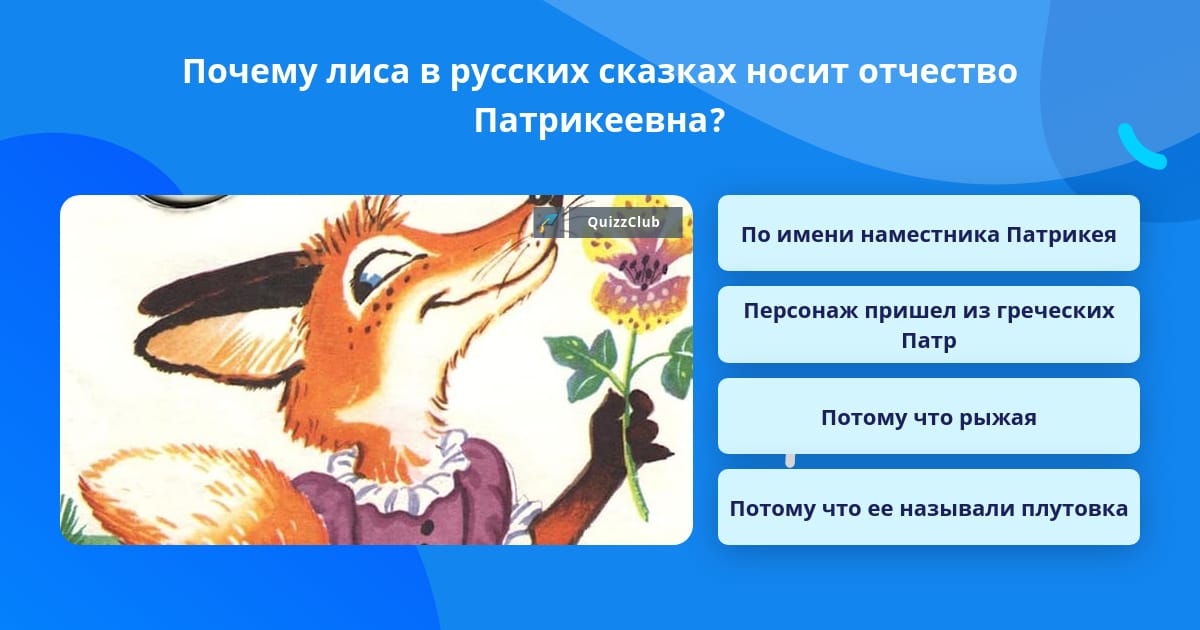 Почему лиса в русских сказках носит отчество Патрикеевна?

QuizzClub

По имени наместника Патрикея

Персонаж пришел из греческих Патр

Потому что рыжая

Потому что ее называли плутовка